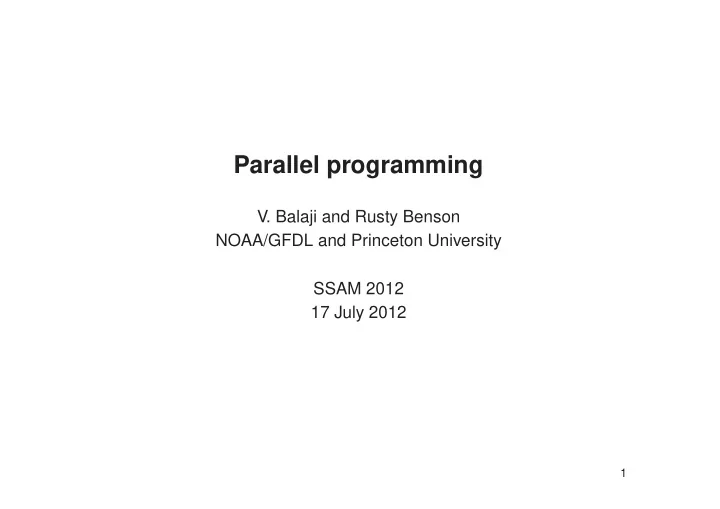 Parallel programming

V. Balaji and Rusty Benson
NOAA/GFDL and Princeton University

SSAM 2012
17 July 2012

1